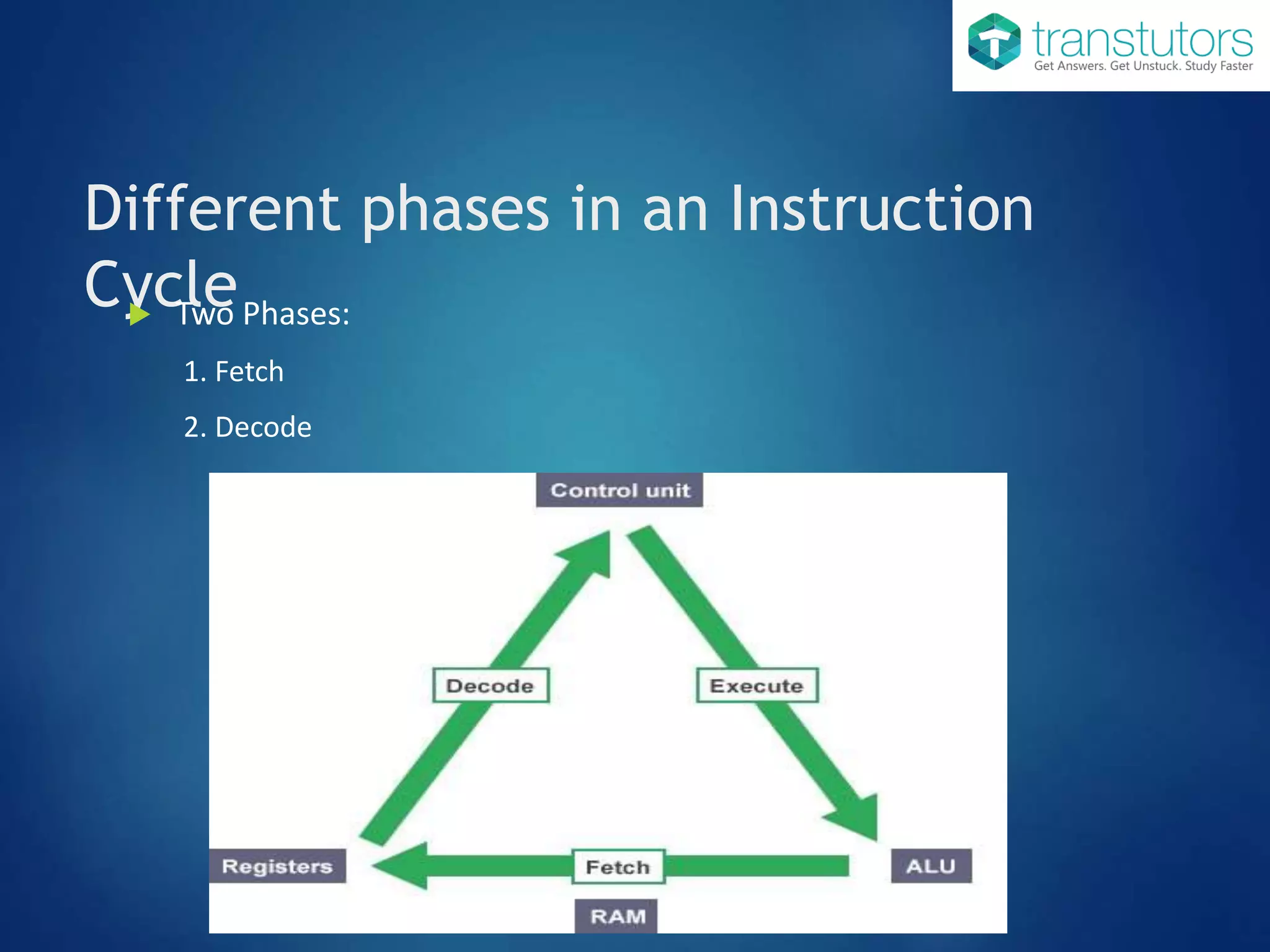 transtutors
Get Answers. Get Unstuck. Study Faster

Different phases in an Instruction Cycle

Two Phases:

1. Fetch

2. Decode

Control unit

Decode

Execute

Registers

Fetch

ALU

RAM